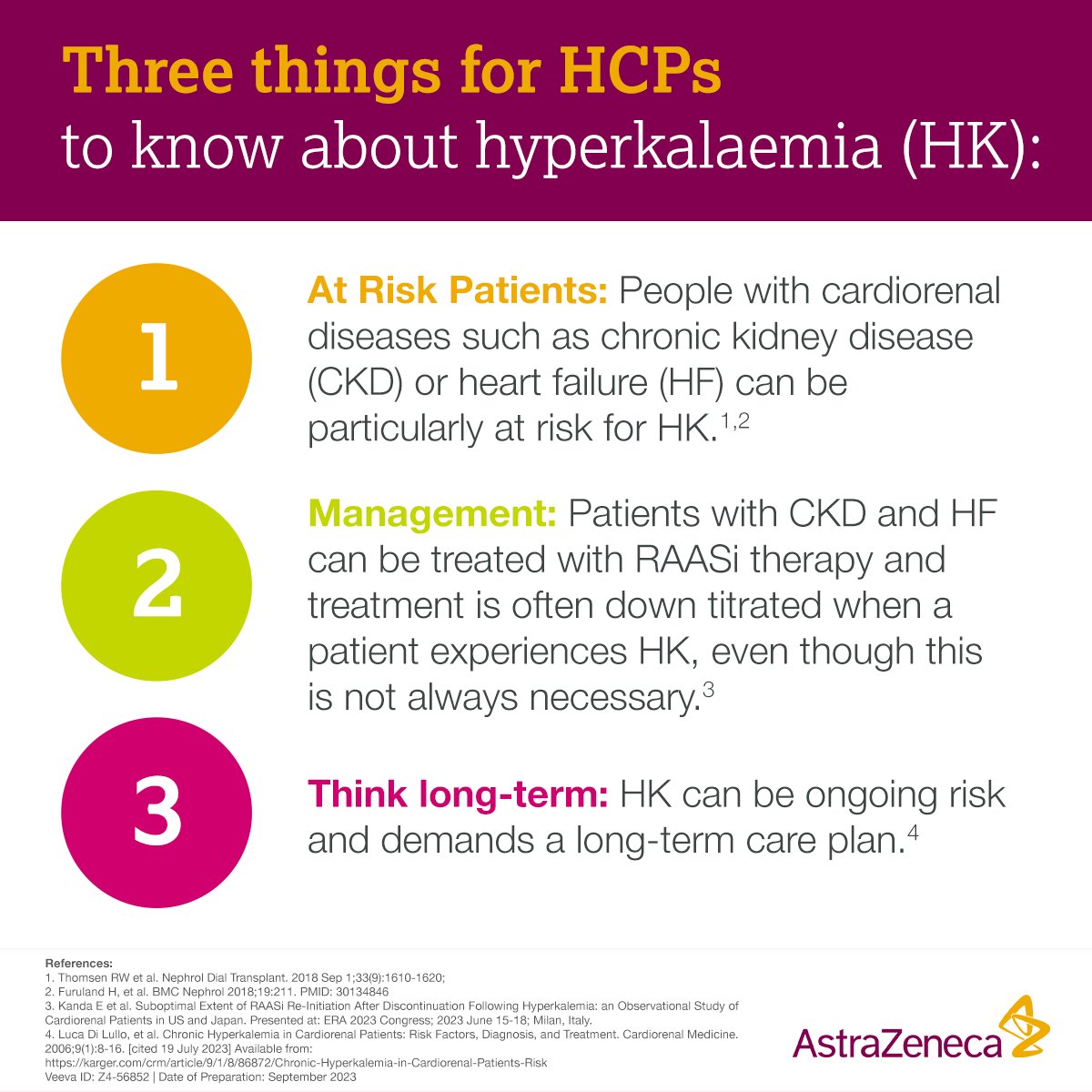 Three things for HCPs
to know about hyperkalaemia (HK):

1

At Risk Patients: People with cardiorenal diseases such as chronic kidney disease (CKD) or heart failure (HF) can be particularly at risk for HK.$^{1,2}$

2

Management: Patients with CKD and HF can be treated with RAASi therapy and treatment is often down titrated when a patient experiences HK, even though this is not always necessary.$^{3}$

3

Think long-term: HK can be ongoing risk and demands a long-term care plan.$^{4}$

References:
1. Thomsen RW et al. Nephrol Dial Transplant. 2018 Sep 1;33(9):1610-1620;
2. Furuland H, et al. BMC Nephrol 2018;19:211. PMID: 30134846
3. Kanda E et al. Suboptimal Extent of RAASi Re-Initiation After Discontinuation Following Hyperkalemia: an Observational Study of Cardiorenal Patients in US and Japan. Presented at: ERA 2023 Congress; 2023 June 15-18; Milan, Italy.
4. Luca Di Lullo, et al. Chronic Hyperkalemia in Cardiorenal Patients: Risk Factors, Diagnosis, and Treatment. Cardiorenal Medicine. 2006;9(1):8-16. [cited 19 July 2023] Available from: https://karger.com/crm/article/9/1/8/86872/Chronic-Hyperkalemia-in-Cardiorenal-Patients-Risk
Veeva ID: Z4-56852 | Date of Preparation: September 2023

AstraZeneca